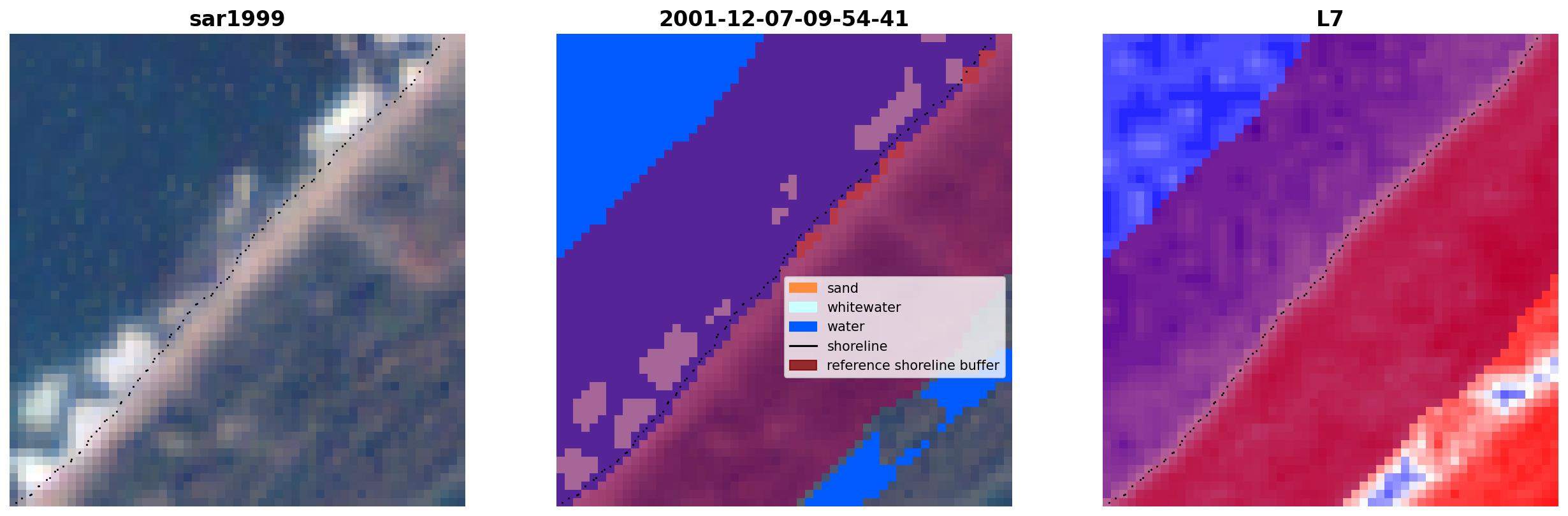 sar1999

2001-12-07-09-54-41

sand
whitewater
water
shoreline
reference shoreline buffer

L7